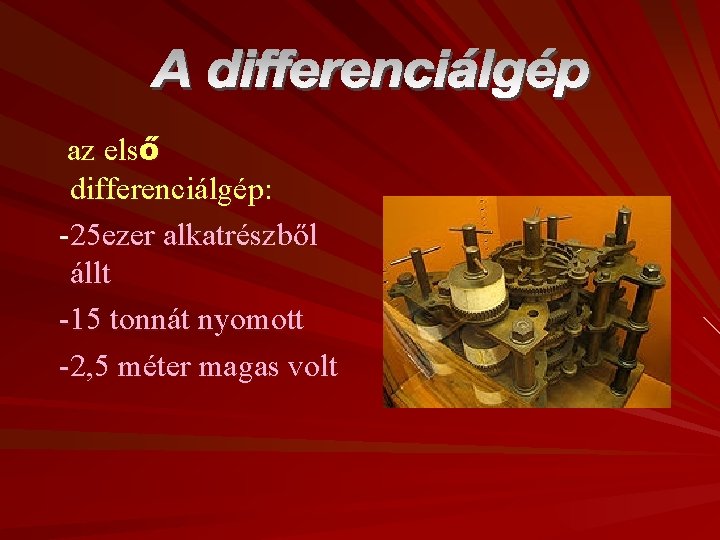 A differenciálgép

az első differenciálgép:

-25ezer alkatrészből állt

-15 tonnát nyomott

-2,5 méter magas volt